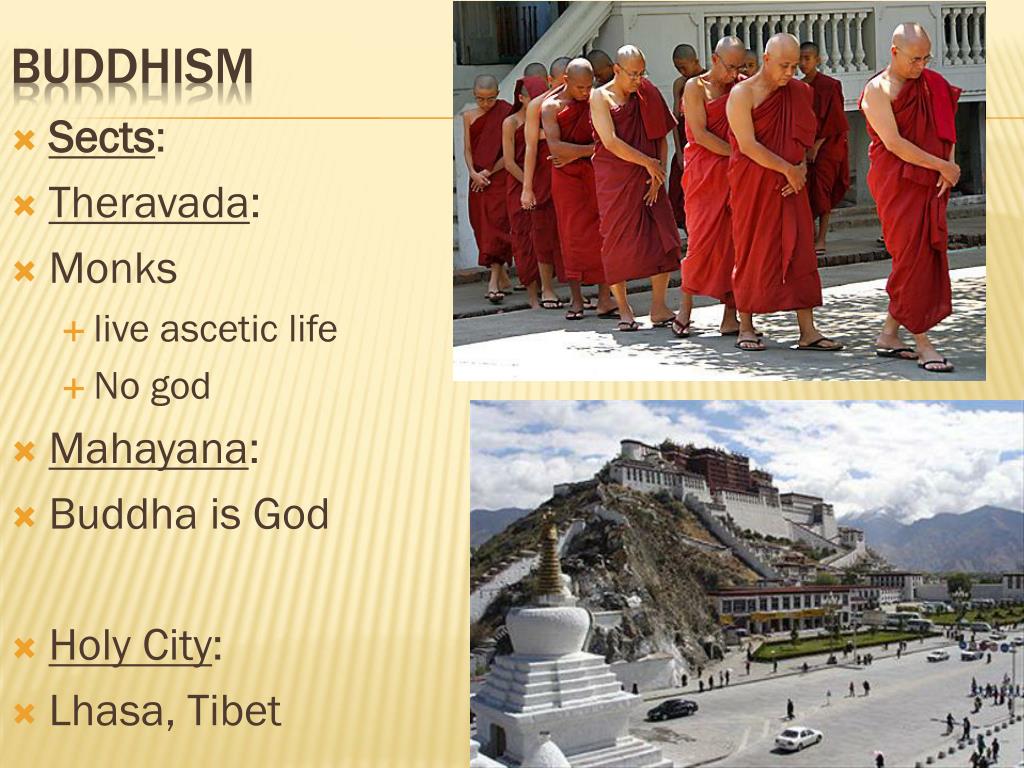 BUDDHISM

Sects:

Theravada:

Monks

live ascetic life

No god

Mahayana:

Buddha is God

Holy City:

Lhasa, Tibet